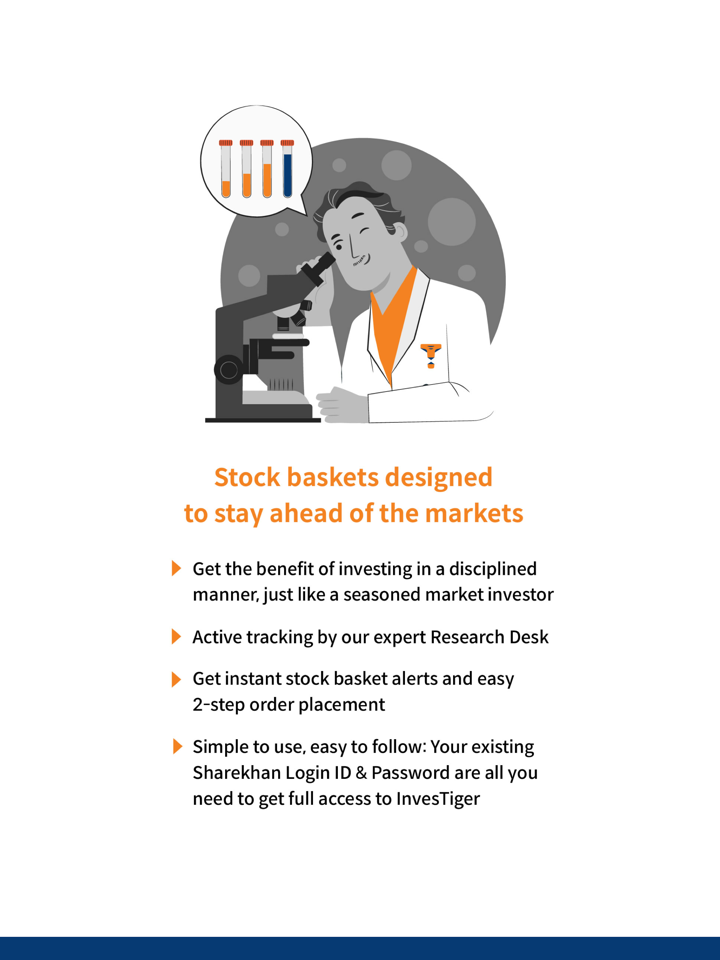 Stock baskets designed to stay ahead of the markets

Get the benefit of investing in a disciplined manner, just like a seasoned market investor

Active tracking by our expert Research Desk

Get instant stock basket alerts and easy 2-step order placement

Simple to use, easy to follow: Your existing Sharekhan Login ID & Password are all you need to get full access to InvesTiger